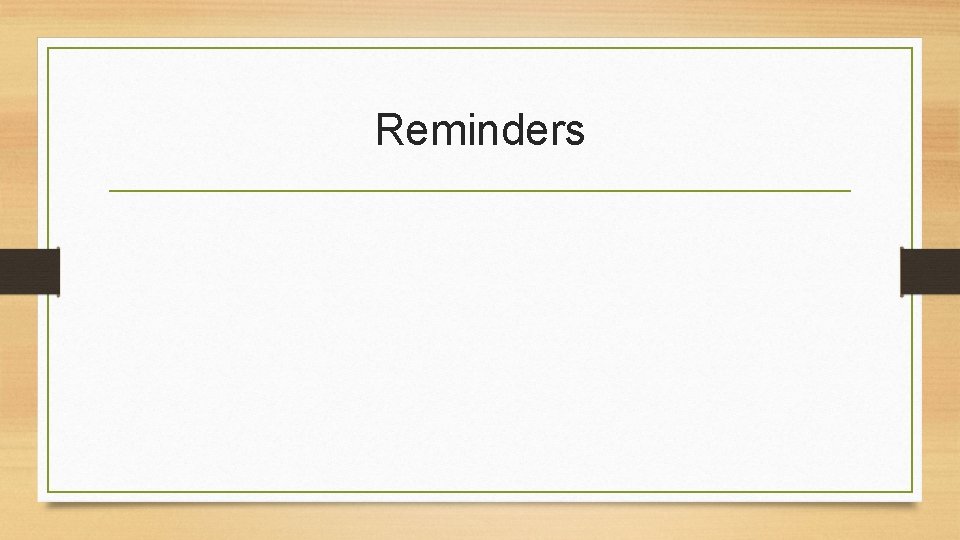 Reminders